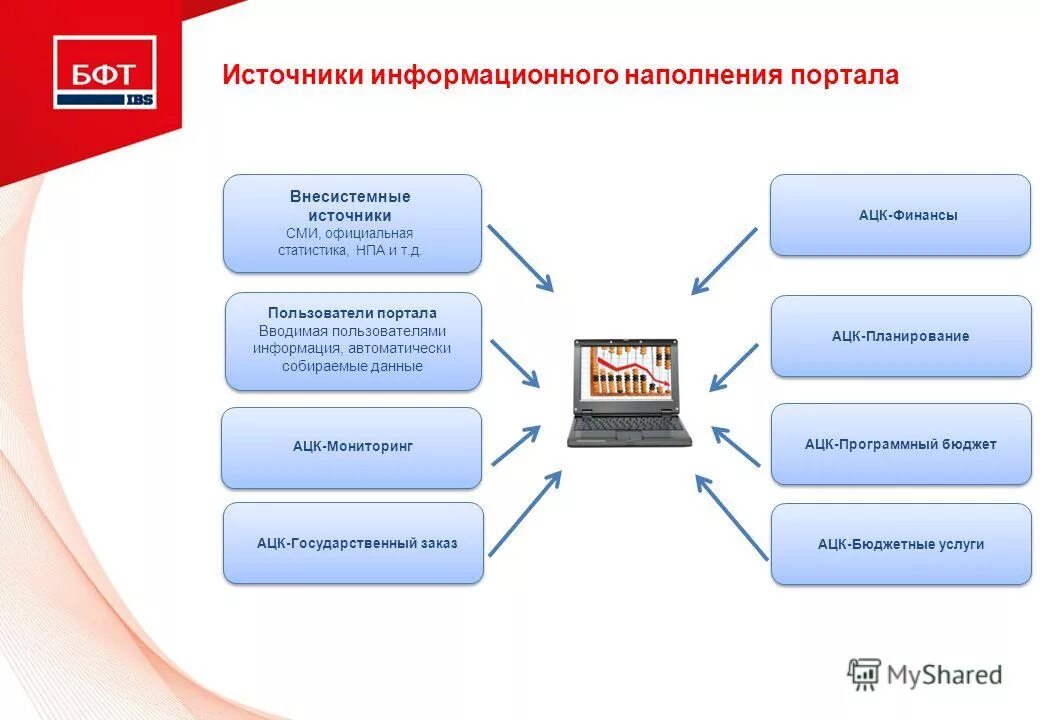 БФТ
IBS

Источники информационного наполнения портала

Внесистемные источники
СМИ, официальная статистика, НПА и т.д.

Пользователи портала
Вводимая пользователями информация, автоматически собираемые данные

АЦК-Мониторинг

АЦК-Государственный заказ

АЦК-Финансы

АЦК-Планирование

АЦК-Программный бюджет

АЦК-Бюджетные услуги

MyShared